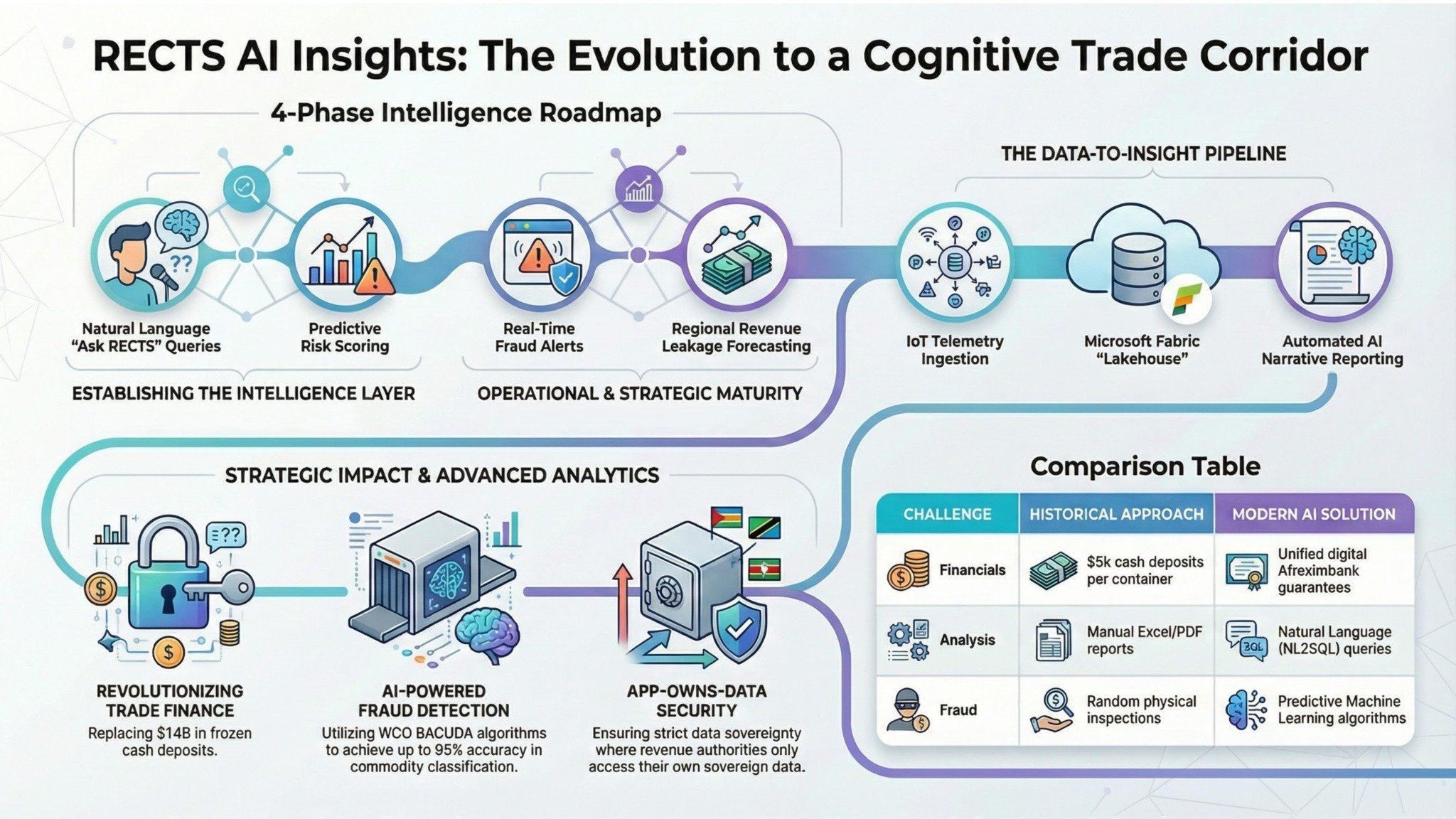 RECTS AI Insights: The Evolution to a Cognitive Trade Corridor

4-Phase Intelligence Roadmap

Natural Language "Ask RECTS" Queries

Predictive Risk Scoring

Real-Time Fraud Alerts

Regional Revenue Leakage Forecasting

ESTABLISHING THE INTELLIGENCE LAYER

OPERATIONAL & STRATEGIC MATURITY

THE DATA-TO-INSIGHT PIPELINE

IoT Telemetry Ingestion

Microsoft Fabric "Lakehouse"

Automated AI Narrative Reporting

STRATEGIC IMPACT & ADVANCED ANALYTICS

REVOLUTIONIZING TRADE FINANCE
Replacing $14B in frozen cash deposits.

AI-POWERED FRAUD DETECTION
Utilizing WCO BACUDA algorithms to achieve up to 95% accuracy in commodity classification.

APP-OWNS-DATA SECURITY
Ensuring strict data sovereignty where revenue authorities only access their own sovereign data.

Comparison Table

| CHALLENGE | HISTORICAL APPROACH | MODERN AI SOLUTION |
|---|---|---|
| Financials | $5k cash deposits per container | Unified digital Afreximbank guarantees |
| Analysis | Manual Excel/PDF reports | Natural Language (NL2SQL) queries |
| Fraud | Random physical inspections | Predictive Machine Learning algorithms |